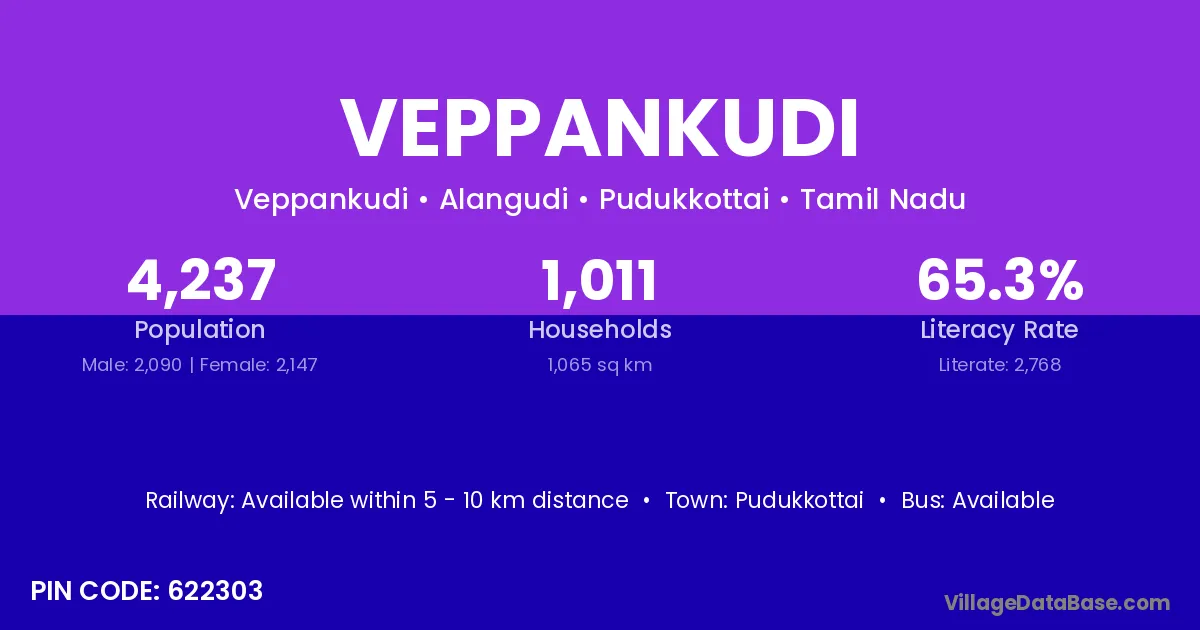 VEPPANKUDI

Veppankudi • Alangudi • Pudukkottai • Tamil Nadu

4,237
Population
Male: 2,090 | Female: 2,147

1,011
Households
1,065 sq km

65.3%
Literacy Rate
Literate: 2,768

Railway: Available within 5 - 10 km distance • Town: Pudukkottai • Bus: Available

PIN CODE: 622303

VillageDataBase.com